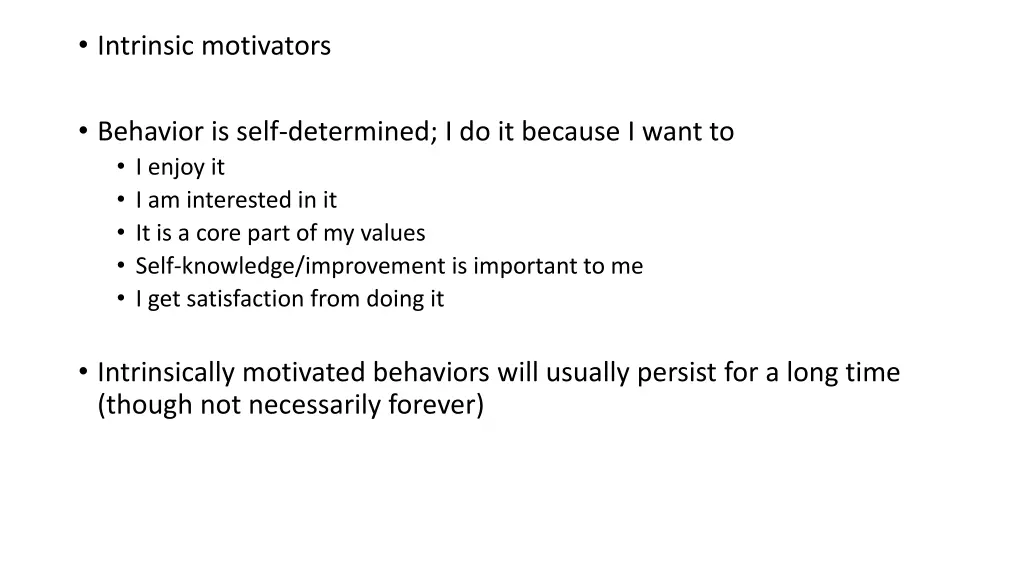 • Intrinsic motivators

• Behavior is self-determined; I do it because I want to
  • I enjoy it
  • I am interested in it
  • It is a core part of my values
  • Self-knowledge/improvement is important to me
  • I get satisfaction from doing it

• Intrinsically motivated behaviors will usually persist for a long time (though not necessarily forever)